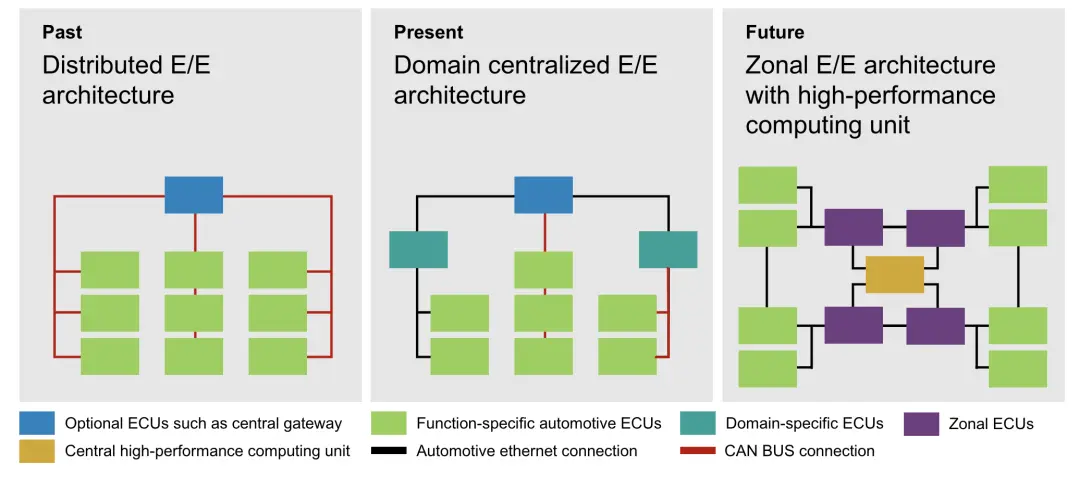 Past
Distributed E/E architecture

Present
Domain centralized E/E architecture

Future
Zonal E/E architecture with high-performance computing unit

Optional ECUs such as central gateway
Function-specific automotive ECUs
Domain-specific ECUs
Zonal ECUs
Central high-performance computing unit
Automotive ethernet connection
CAN BUS connection